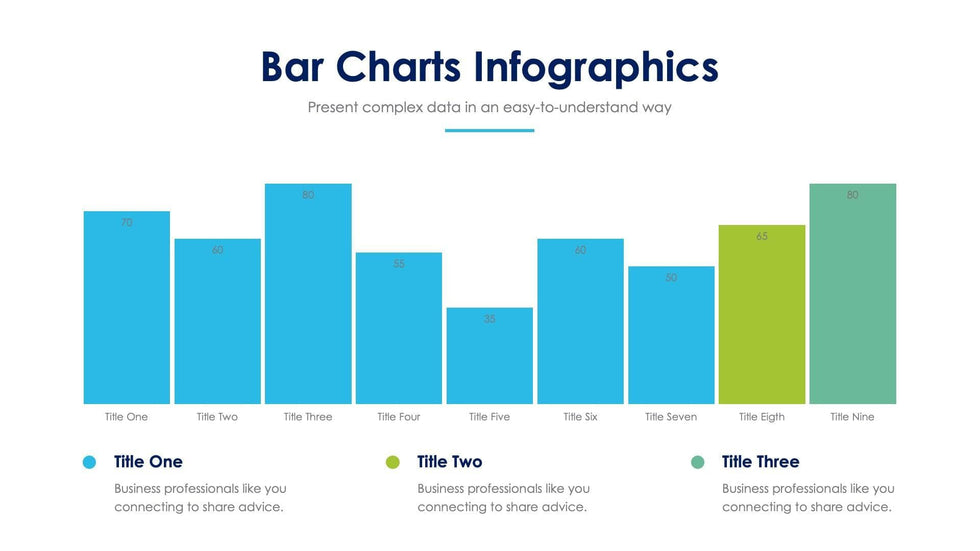 Bar Charts Infographics

Present complex data in an easy-to-understand way

70
60
80
55
35
60
50
65
80

Title One
Title Two
Title Three
Title Four
Title Five
Title Six
Title Seven
Title Eigth
Title Nine

Title One

Business professionals like you connecting to share advice.

Title Two

Business professionals like you connecting to share advice.

Title Three

Business professionals like you connecting to share advice.